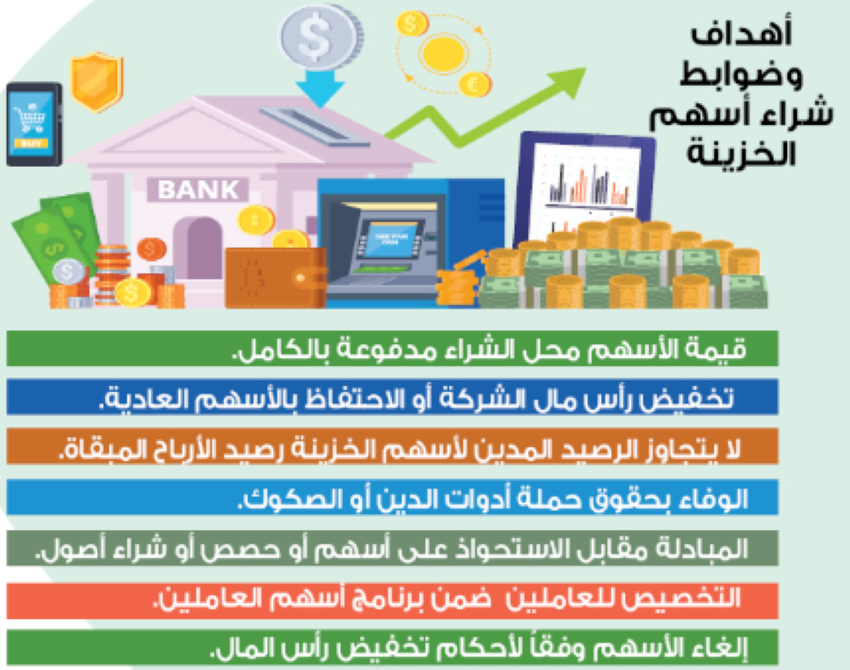 أهداف وضوابط شراء أسهم الخزينة

BUY

BANK

قيمة الأسهم محل الشراء مدفوعة بالكامل.

تخفيض رأس مال الشركة أو الاحتفاظ بالأسهم العادية.

لا يتجاوز الرصيد المدين لأسهم الخزينة رصيد الأرباح المبقاة.

الوفاء بحقوق حملة أدوات الدين أو الصكوك.

المبادلة مقابل الاستحواذ على أسهم أو حصص أو شراء أصول.

التخصيص للعاملين ضمن برنامج أسهم العاملين.

إلغاء الأسهم وفقاً لأحكام تخفيض رأس المال.